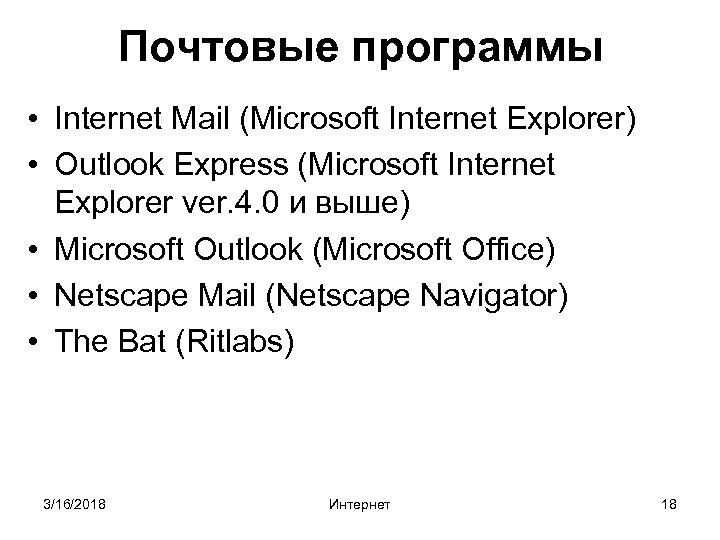 Почтовые программы

• Internet Mail (Microsoft Internet Explorer)
• Outlook Express (Microsoft Internet Explorer ver.4.0 и выше)
• Microsoft Outlook (Microsoft Office)
• Netscape Mail (Netscape Navigator)
• The Bat (Ritlabs)

3/16/2018 Интернет 18